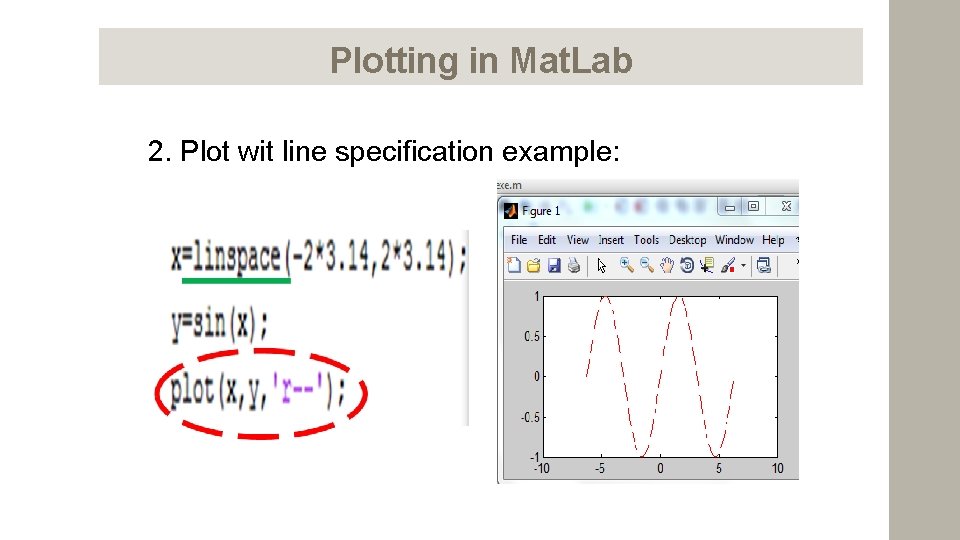 Plotting in MatLab

2. Plot wit line specification example:

x=linspace(-2*3.14,2*3.14);
y=sin(x);
plot(x,y,'r--');

exe.m

Figure 1

File Edit View Insert Tools Desktop Window Help

1
0.5
0
-0.5
-1
-10 -5 0 5 10